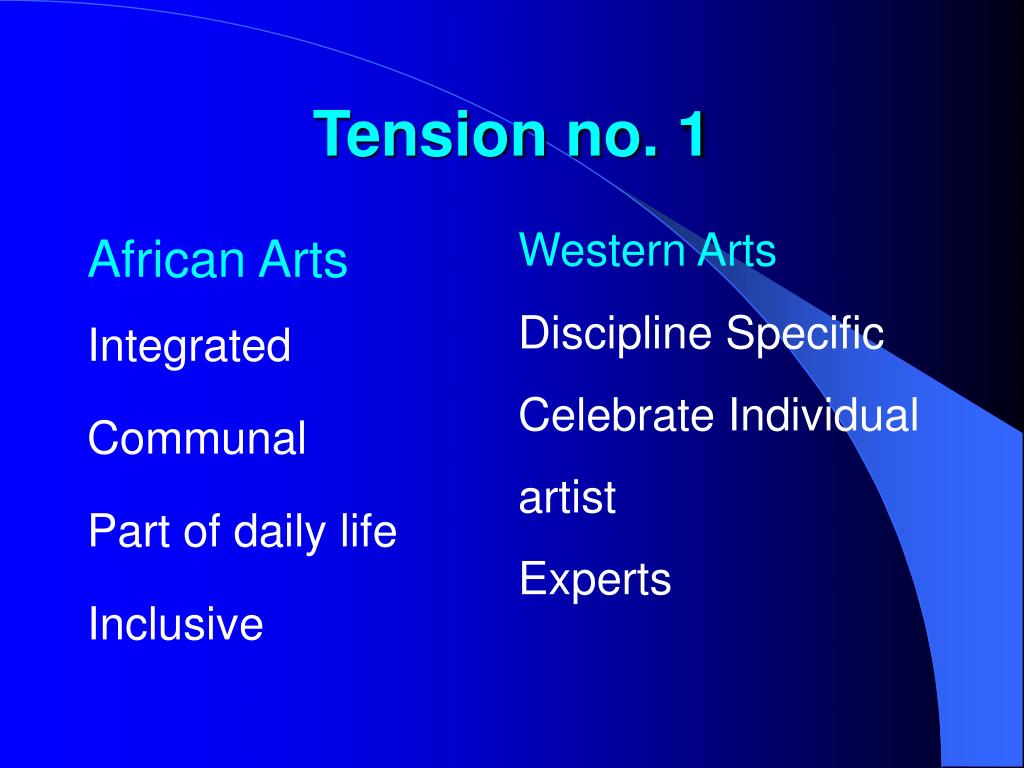 Tension no. 1

African Arts

Integrated

Communal

Part of daily life

Inclusive

Western Arts

Discipline Specific

Celebrate Individual artist

Experts